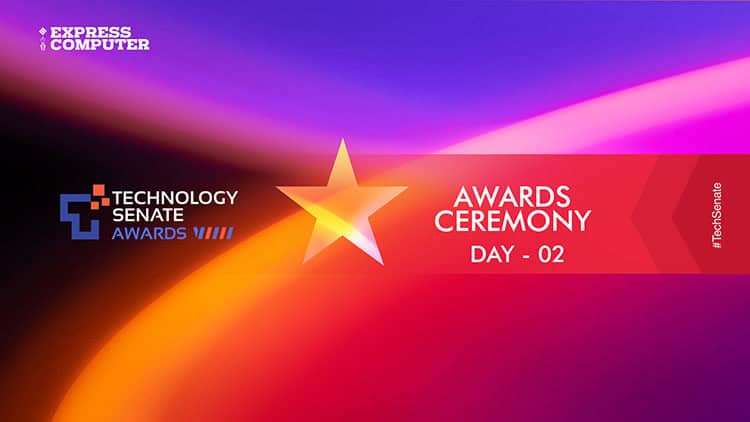 EXPRESS COMPUTER

TECHNOLOGY SENATE AWARDS

AWARDS CEREMONY

DAY - 02

#TechSenate